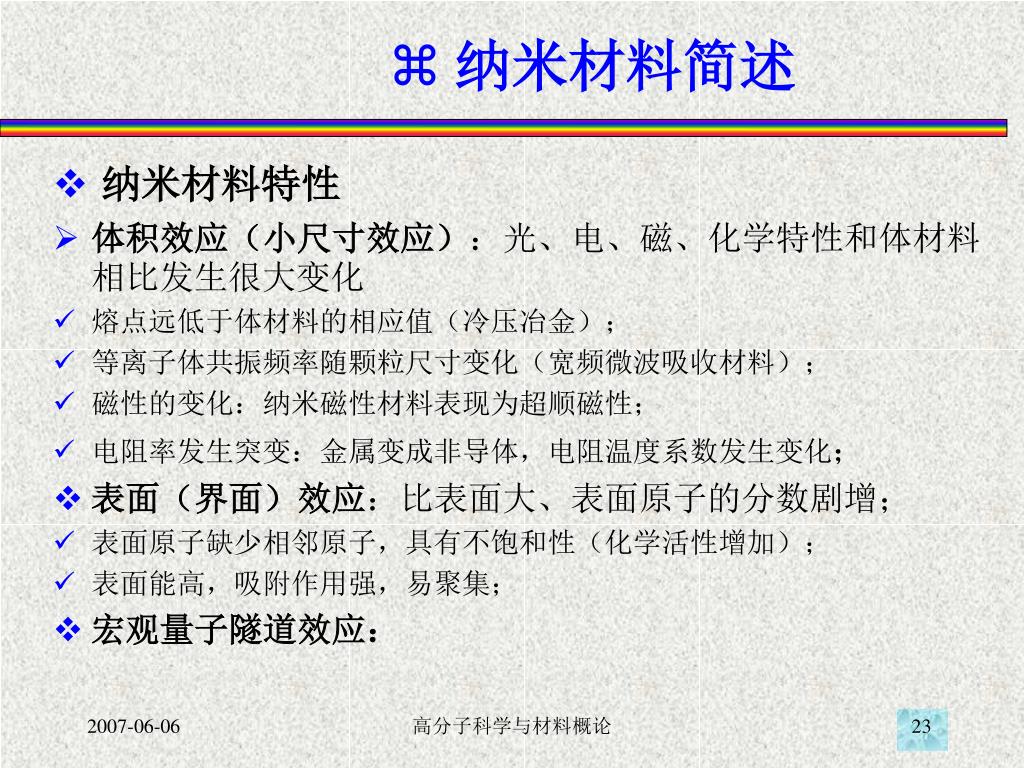 ⌘ 纳米材料简述

❖ 纳米材料特性

➢ 体积效应（小尺寸效应）：光、电、磁、化学特性和体材料相比发生很大变化

✓ 熔点远低于体材料的相应值（冷压冶金）；

✓ 等离子体共振频率随颗粒尺寸变化（宽频微波吸收材料）；

✓ 磁性的变化：纳米磁性材料表现为超顺磁性；

✓ 电阻率发生突变：金属变成非导体，电阻温度系数发生变化；

❖ 表面（界面）效应：比表面大、表面原子的分数剧增；

✓ 表面原子缺少相邻原子，具有不饱和性（化学活性增加）；

✓ 表面能高，吸附作用强，易聚集；

❖ 宏观量子隧道效应：

2007-06-06 高分子科学与材料概论 23